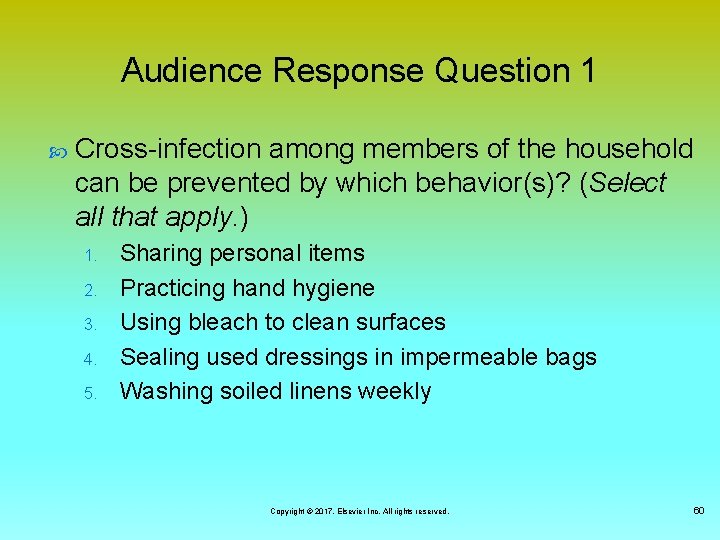 Audience Response Question 1

Cross-infection among members of the household can be prevented by which behavior(s)? (Select all that apply.)

1. Sharing personal items
2. Practicing hand hygiene
3. Using bleach to clean surfaces
4. Sealing used dressings in impermeable bags
5. Washing soiled linens weekly

Copyright © 2017, Elsevier Inc. All rights reserved.

60